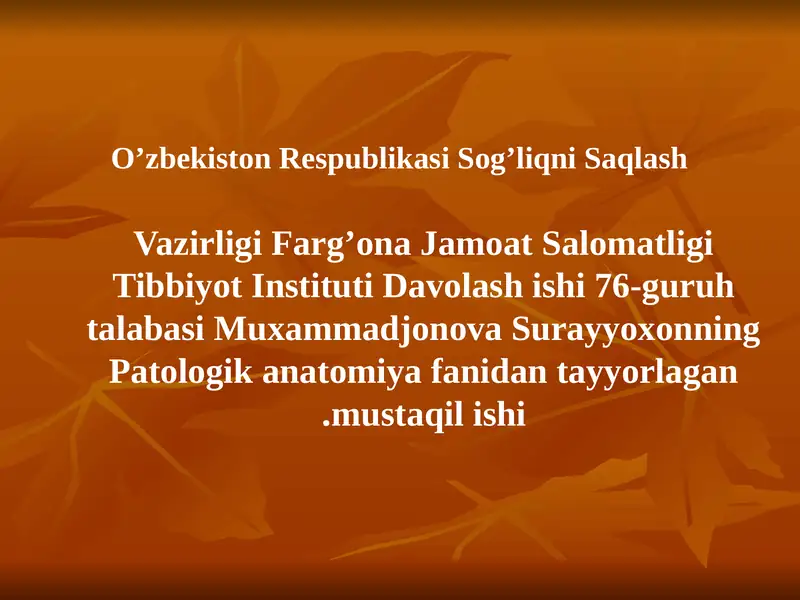 O’zbekiston Respublikasi Sog’liqni Saqlash

Vazirligi Farg’ona Jamoat Salomatligi Tibbiyot Instituti Davolash ishi 76-guruh talabasi Muxammadjonova Surayyoxonning Patologik anatomiya fanidan tayyorlagan .mustaqil ishi